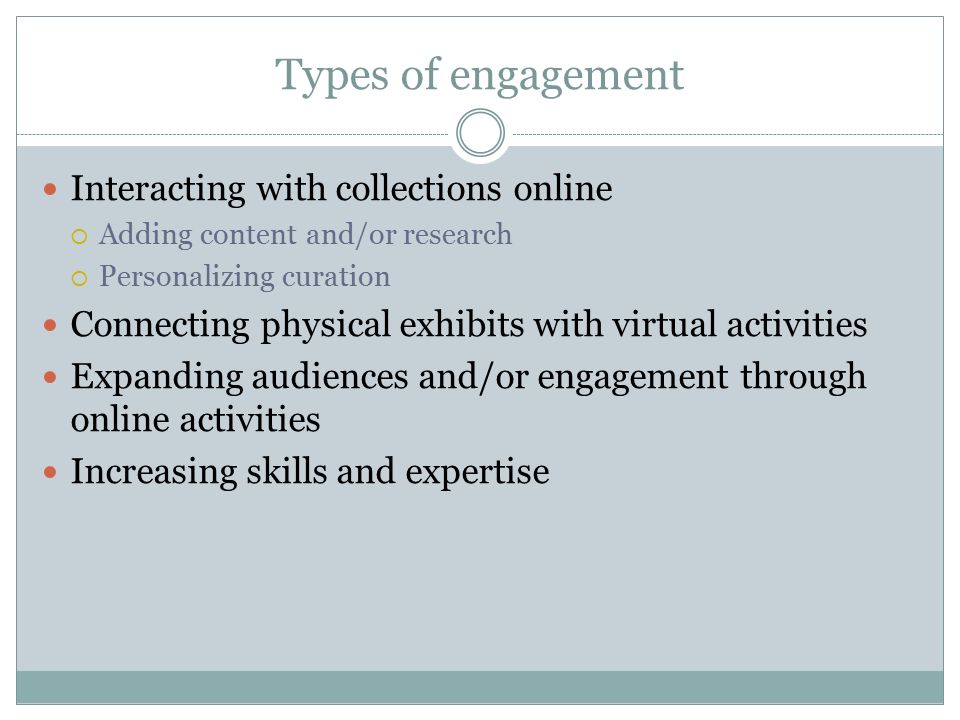 Types of engagement

- Interacting with collections online
  - Adding content and/or research
  - Personalizing curation
- Connecting physical exhibits with virtual activities
- Expanding audiences and/or engagement through online activities
- Increasing skills and expertise